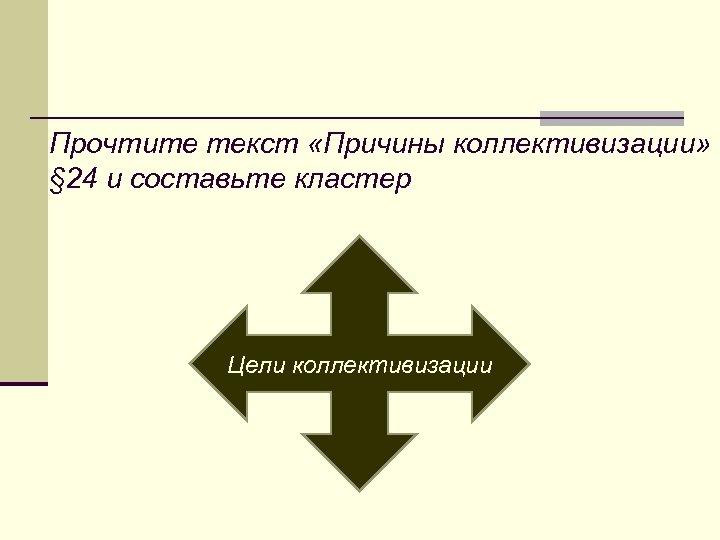 Прочтите текст «Причины коллективизации» §24 и составьте кластер

Цели коллективизации